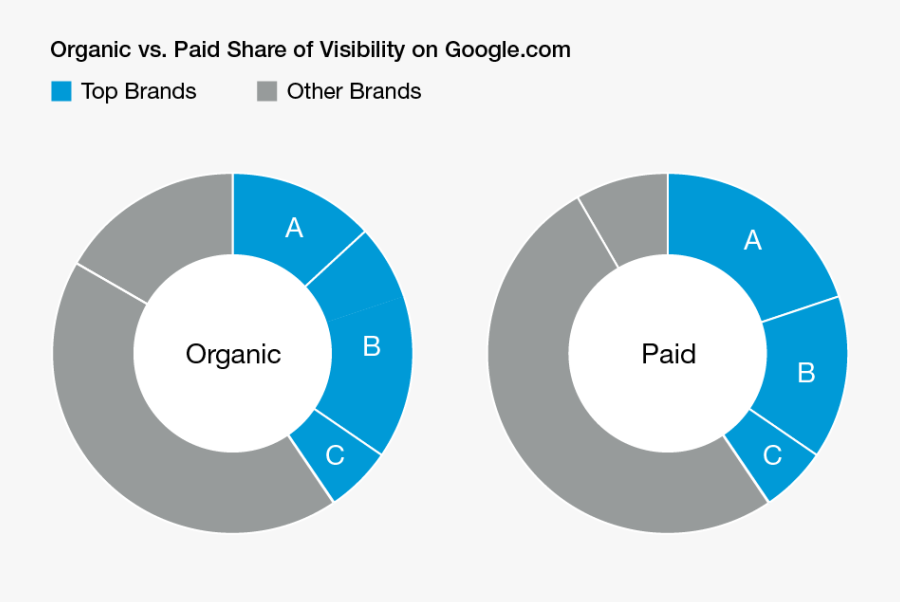 Organic vs. Paid Share of Visibility on Google.com

Top Brands
Other Brands

A
B
C
Organic

A
B
C
Paid